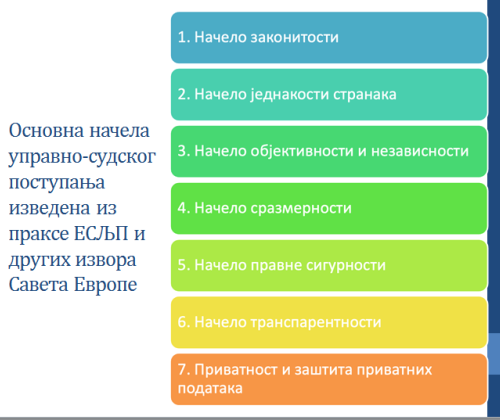 Основна начела управно-судског поступања изведена из праксе ЕСЉП и других извора Савета Европе

1. Начело законитости

2. Начело једнакости странака

3. Начело објективности и независности

4. Начело сразмерности

5. Начело правне сигурности

6. Начело транспарентности

7. Приватност и заштита приватних података